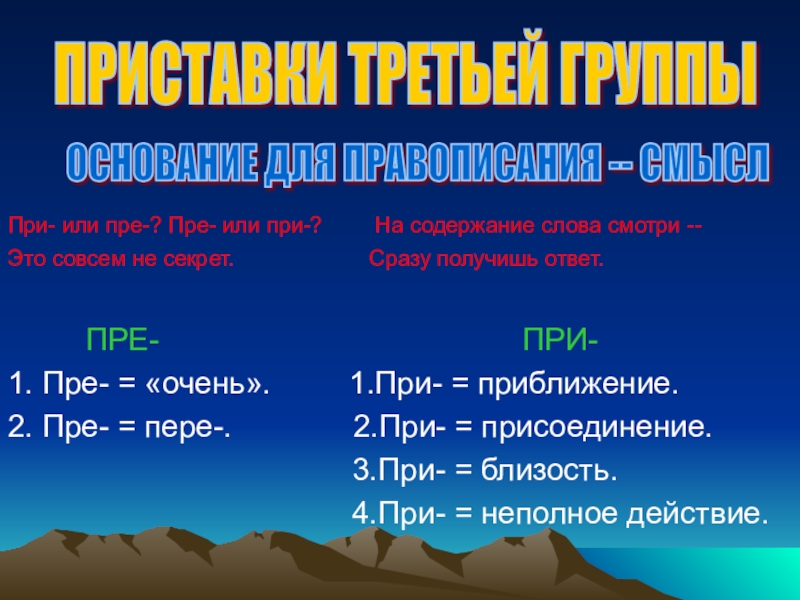 ПРИСТАВКИ ТРЕТЬЕЙ ГРУППЫ

ОСНОВАНИЕ ДЛЯ ПРАВОПИСАНИЯ -- СМЫСЛ

При- или пре-? Пре- или при-?
Это совсем не секрет.

На содержание слова смотри --
Сразу получишь ответ.

ПРЕ-
1. Пре- = «очень».
2. Пре- = пере-.

ПРИ-
1.При- = приближение.
2.При- = присоединение.
3.При- = близость.
4.При- = неполное действие.